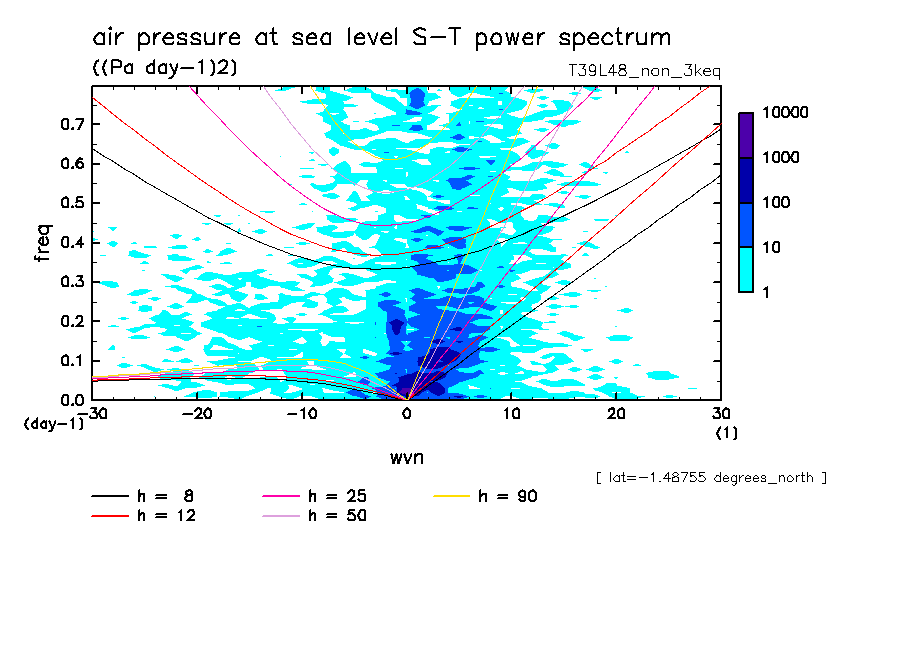 air pressure at sea level S-T power spectrum

((Pa day-1)2)

T39L48_non_3keq

freq

0.7
0.6
0.5
0.4
0.3
0.2
0.1
0.0

(day-1)

-30 -20 -10 0 10 20 30

(1)

wvn

10000
1000
100
10
1

[ lat=-1.48755 degrees_north ]

h = 8
h = 12
h = 25
h = 50
h = 90